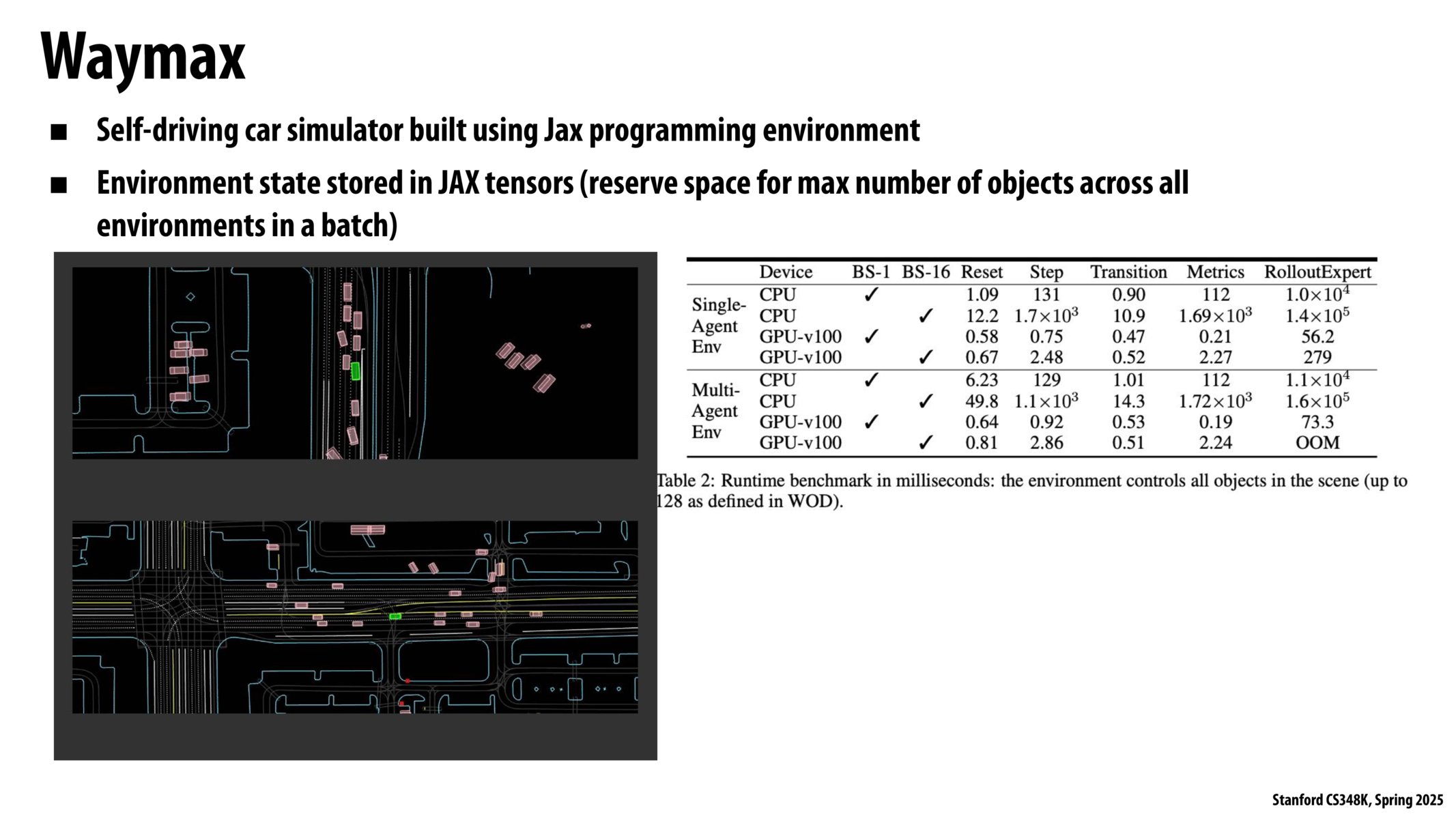 Waymax

■ Self-driving car simulator built using Jax programming environment

■ Environment state stored in JAX tensors (reserve space for max number of objects across all environments in a batch)

| | Device | BS-1 | BS-16 | Reset | Step | Transition | Metrics | RolloutExpert |
|---|---|---|---|---|---|---|---|---|
| Single-Agent Env | CPU | ✓ | | 1.09 | 131 | 0.90 | 112 | $1.0\times10^4$ |
| | CPU | | ✓ | 12.2 | $1.7\times10^3$ | 10.9 | $1.69\times10^3$ | $1.4\times10^5$ |
| | GPU-v100 | ✓ | | 0.58 | 0.75 | 0.47 | 0.21 | 56.2 |
| | GPU-v100 | | ✓ | 0.67 | 2.48 | 0.52 | 2.27 | 279 |
| Multi-Agent Env | CPU | ✓ | | 6.23 | 129 | 1.01 | 112 | $1.1\times10^4$ |
| | CPU | | ✓ | 49.8 | $1.1\times10^3$ | 14.3 | $1.72\times10^3$ | $1.6\times10^5$ |
| | GPU-v100 | ✓ | | 0.64 | 0.92 | 0.53 | 0.19 | 73.3 |
| | GPU-v100 | | ✓ | 0.81 | 2.86 | 0.51 | 2.24 | OOM |

Table 2: Runtime benchmark in milliseconds: the environment controls all objects in the scene (up to 128 as defined in WOD).

Stanford CS348K, Spring 2025